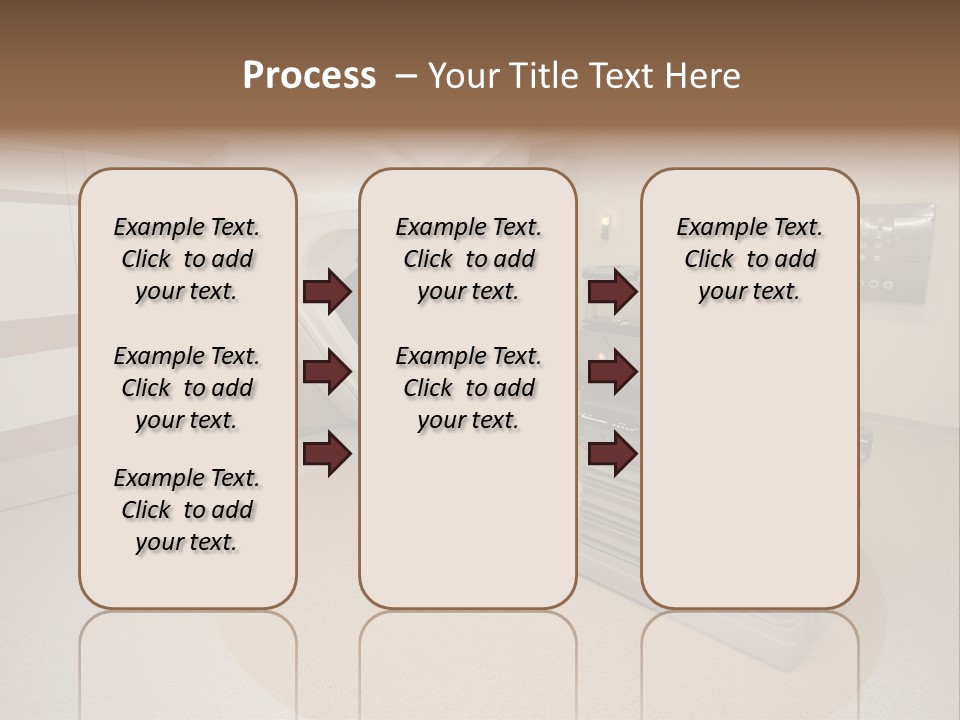 Process – Your Title Text Here

Example Text. Click to add your text.

Example Text. Click to add your text.

Example Text. Click to add your text.

Example Text. Click to add your text.

Example Text. Click to add your text.

Example Text. Click to add your text.